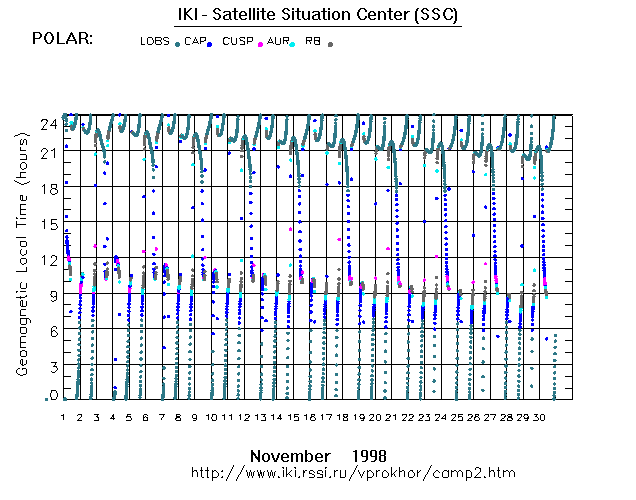 IKI - Satellite Situation Center (SSC)

POLAR:

LOBS CAP CUSP AUR RB

Geomagnetic Local Time (hours)

24
21
18
15
12
9
6
3
0

1 2 3 4 5 6 7 8 9 10 11 12 13 14 15 16 17 18 19 20 21 22 23 24 25 26 27 28 29 30

November 1998
http://www.iki.rssi.ru/vprokhor/camp2.htm